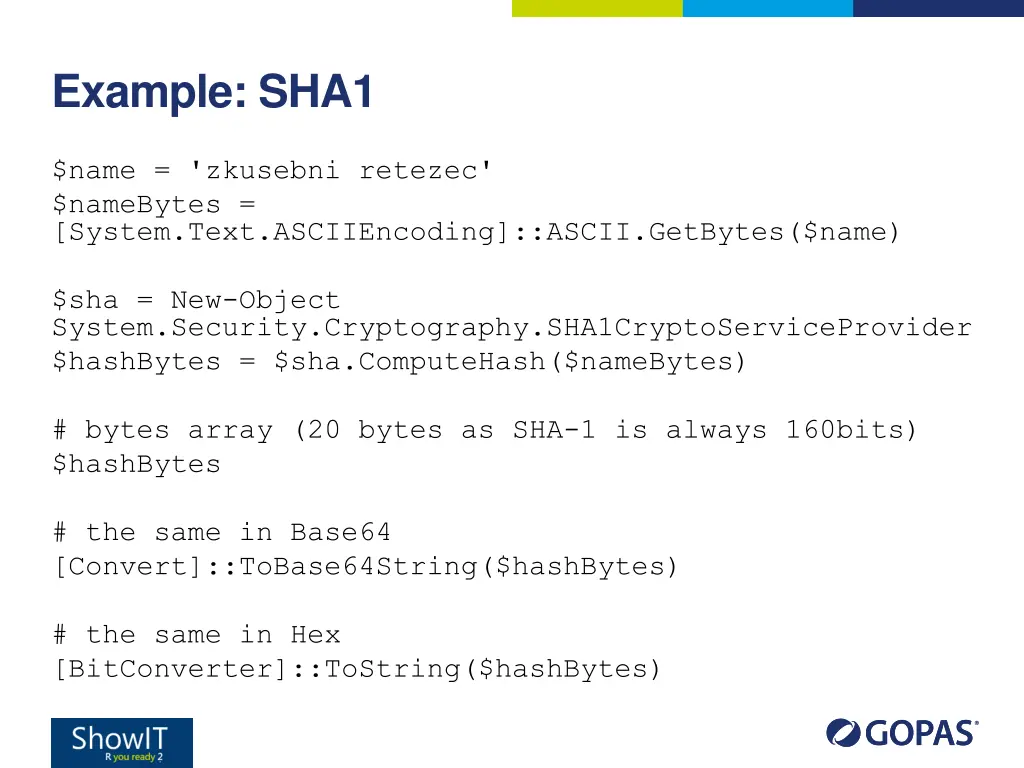 Example: SHA1

$name = 'zkusebni retezec'
$nameBytes = [System.Text.ASCIIEncoding]::ASCII.GetBytes($name)

$sha = New-Object System.Security.Cryptography.SHA1CryptoServiceProvider
$hashBytes = $sha.ComputeHash($nameBytes)

# bytes array (20 bytes as SHA-1 is always 160bits)
$hashBytes

# the same in Base64
[Convert]::ToBase64String($hashBytes)

# the same in Hex
[BitConverter]::ToString($hashBytes)

ShowIT
R you ready 2

GOPAS